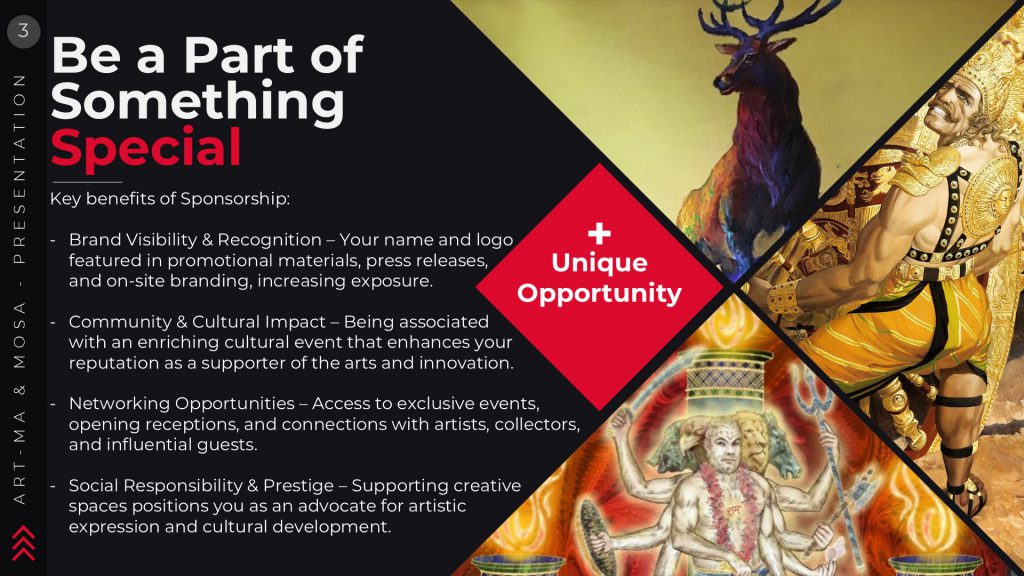 3

ART-MA & MOSA - PRESENTATION

Be a Part of Something Special

Key benefits of Sponsorship:

- Brand Visibility & Recognition – Your name and logo featured in promotional materials, press releases, and on-site branding, increasing exposure.

- Community & Cultural Impact – Being associated with an enriching cultural event that enhances your reputation as a supporter of the arts and innovation.

- Networking Opportunities – Access to exclusive events, opening receptions, and connections with artists, collectors, and influential guests.

- Social Responsibility & Prestige – Supporting creative spaces positions you as an advocate for artistic expression and cultural development.

+ Unique Opportunity